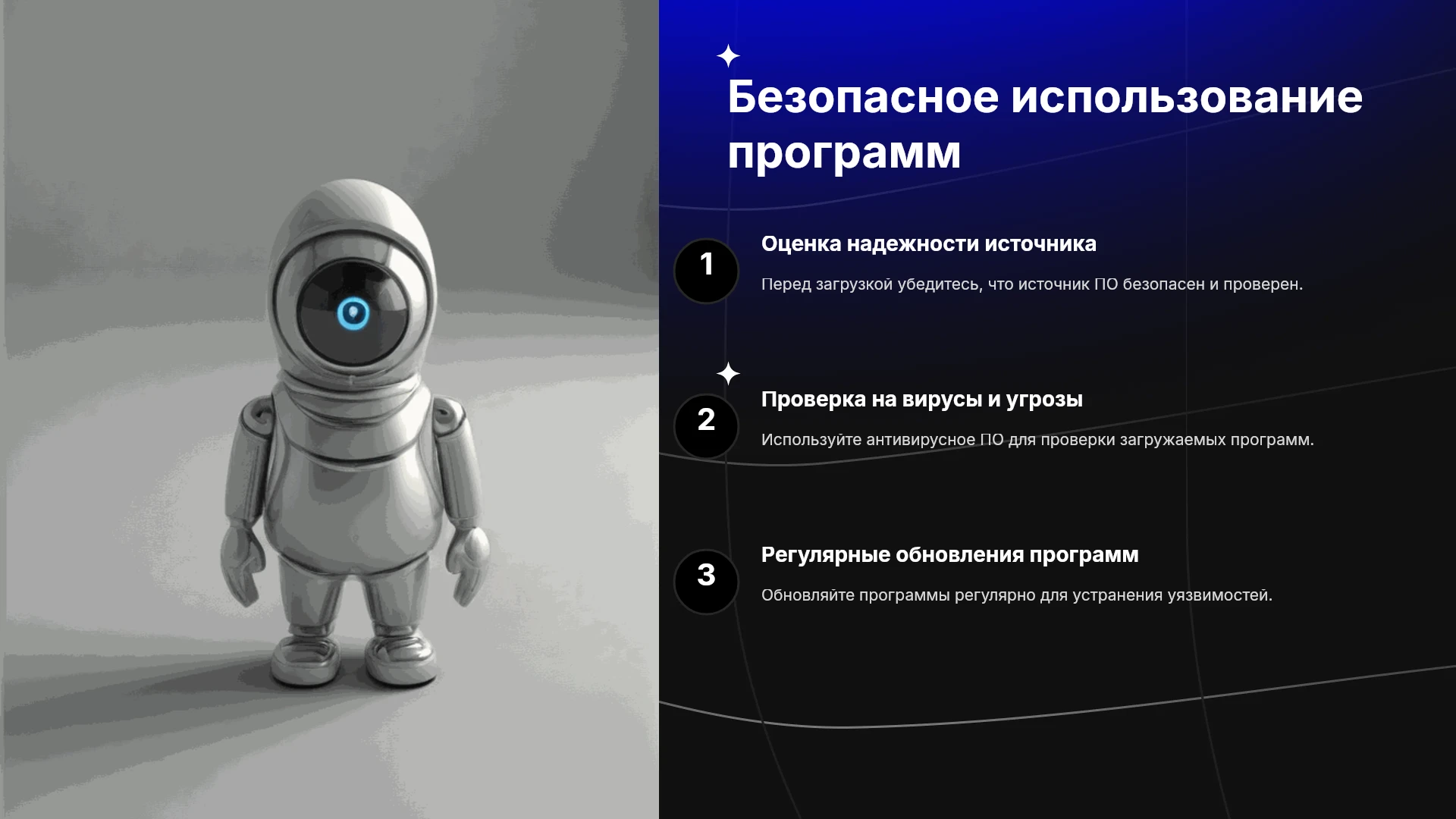 Безопасное использование программ

1

Оценка надежности источника

Перед загрузкой убедитесь, что источник ПО безопасен и проверен.

2

Проверка на вирусы и угрозы

Используйте антивирусное ПО для проверки загружаемых программ.

3

Регулярные обновления программ

Обновляйте программы регулярно для устранения уязвимостей.